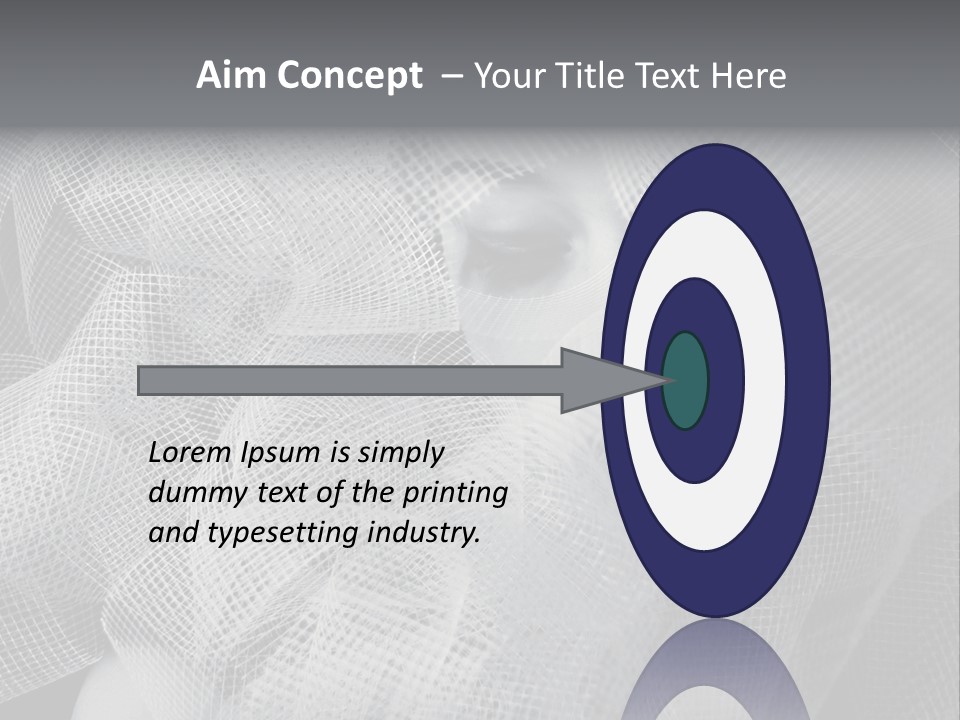 Aim Concept – Your Title Text Here

Lorem Ipsum is simply dummy text of the printing and typesetting industry.